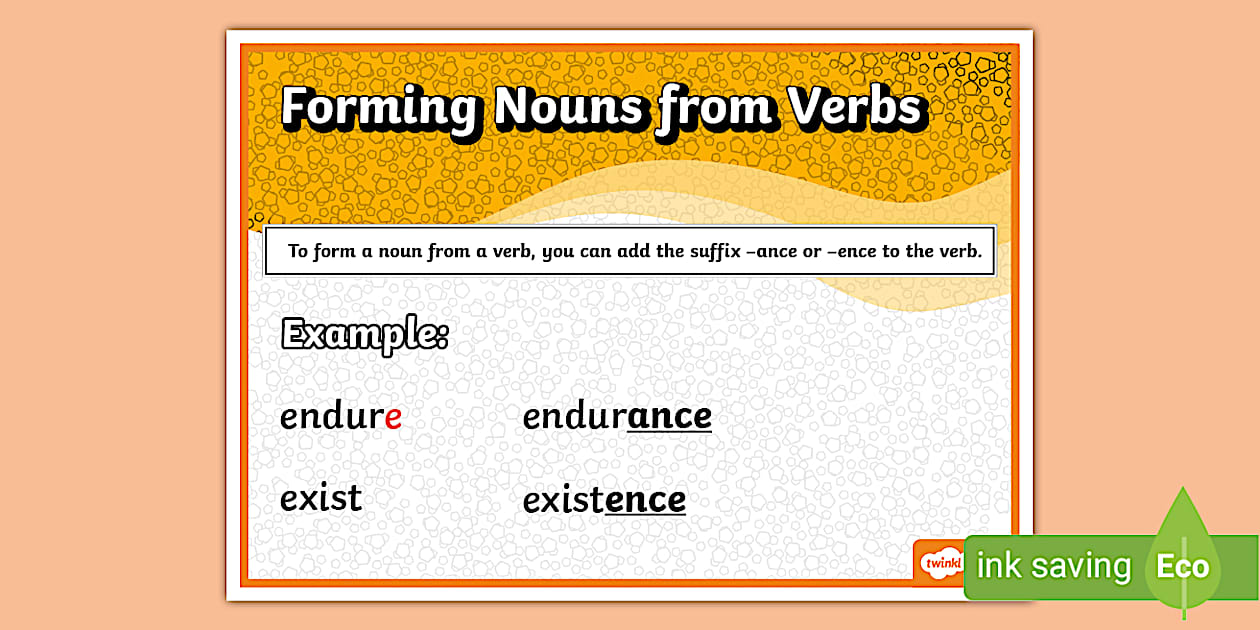 Forming Nouns from Verbs

To form a noun from a verb, you can add the suffix –ance or –ence to the verb.

Example:

endure endurance

exist existence

twinkl

ink saving Eco